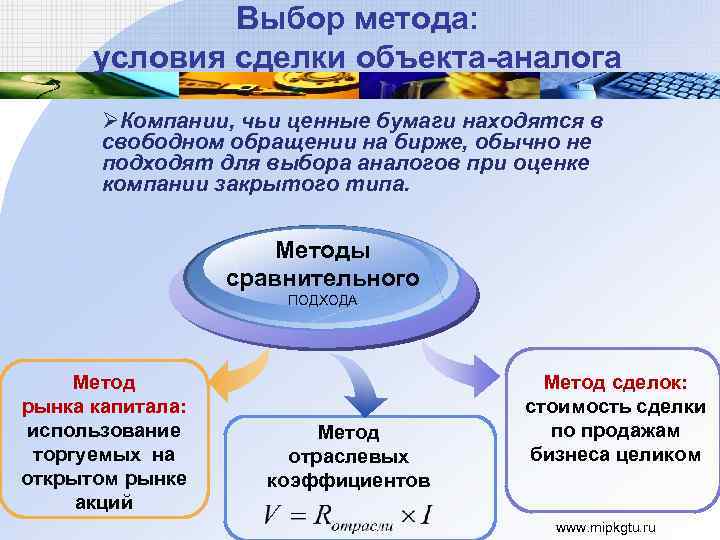 Выбор метода: условия сделки объекта-аналога

➢Компании, чьи ценные бумаги находятся в свободном обращении на бирже, обычно не подходят для выбора аналогов при оценке компании закрытого типа.

Методы сравнительного ПОДХОДА

Метод рынка капитала: использование торгуемых на открытом рынке акций

Метод отраслевых коэффициентов
$V = R_{отрасли} \times I$

Метод сделок: стоимость сделки по продажам бизнеса целиком

www.mipkgtu.ru